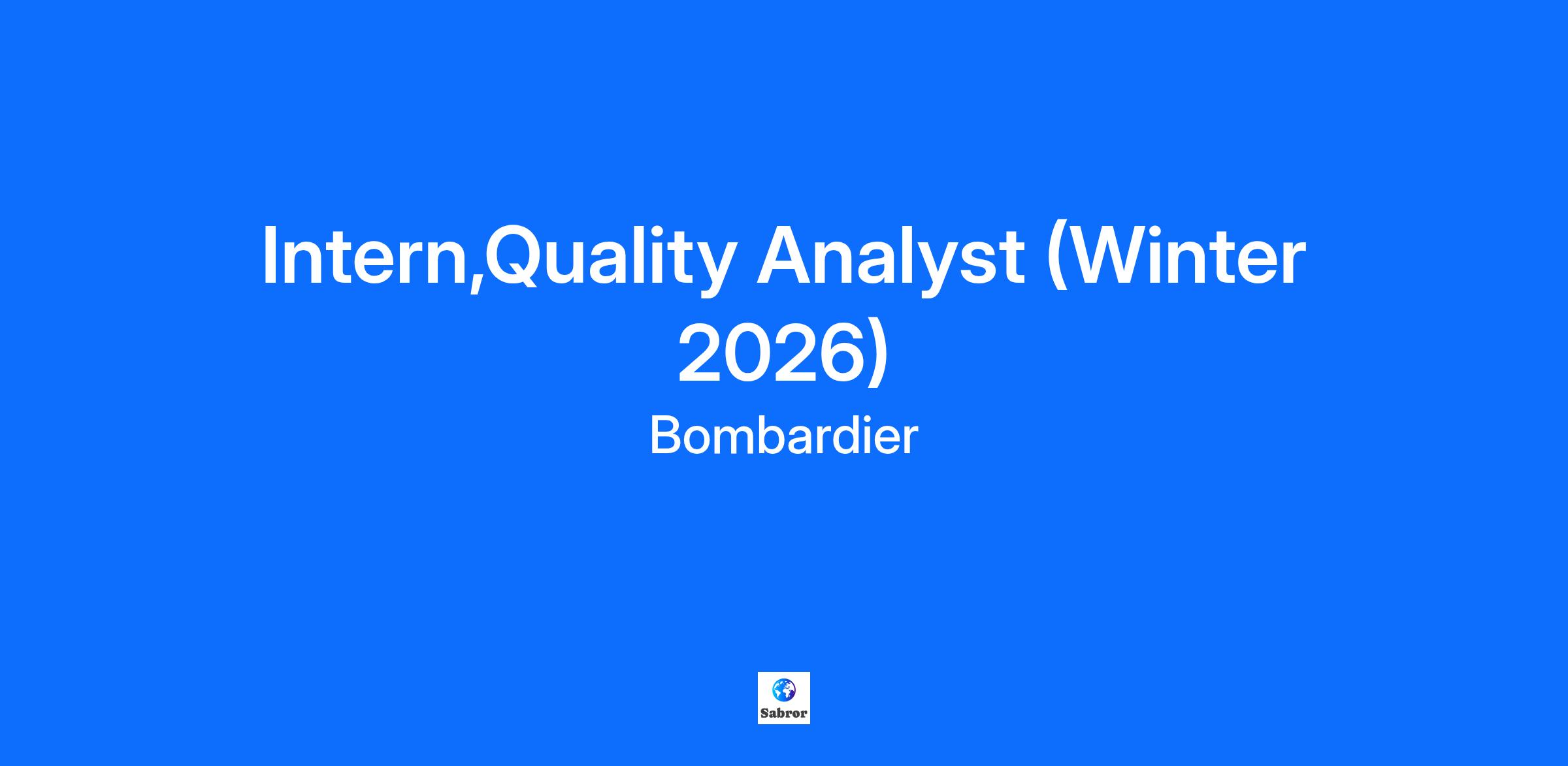 Intern,Quality Analyst (Winter 2026)

Bombardier

Sabror